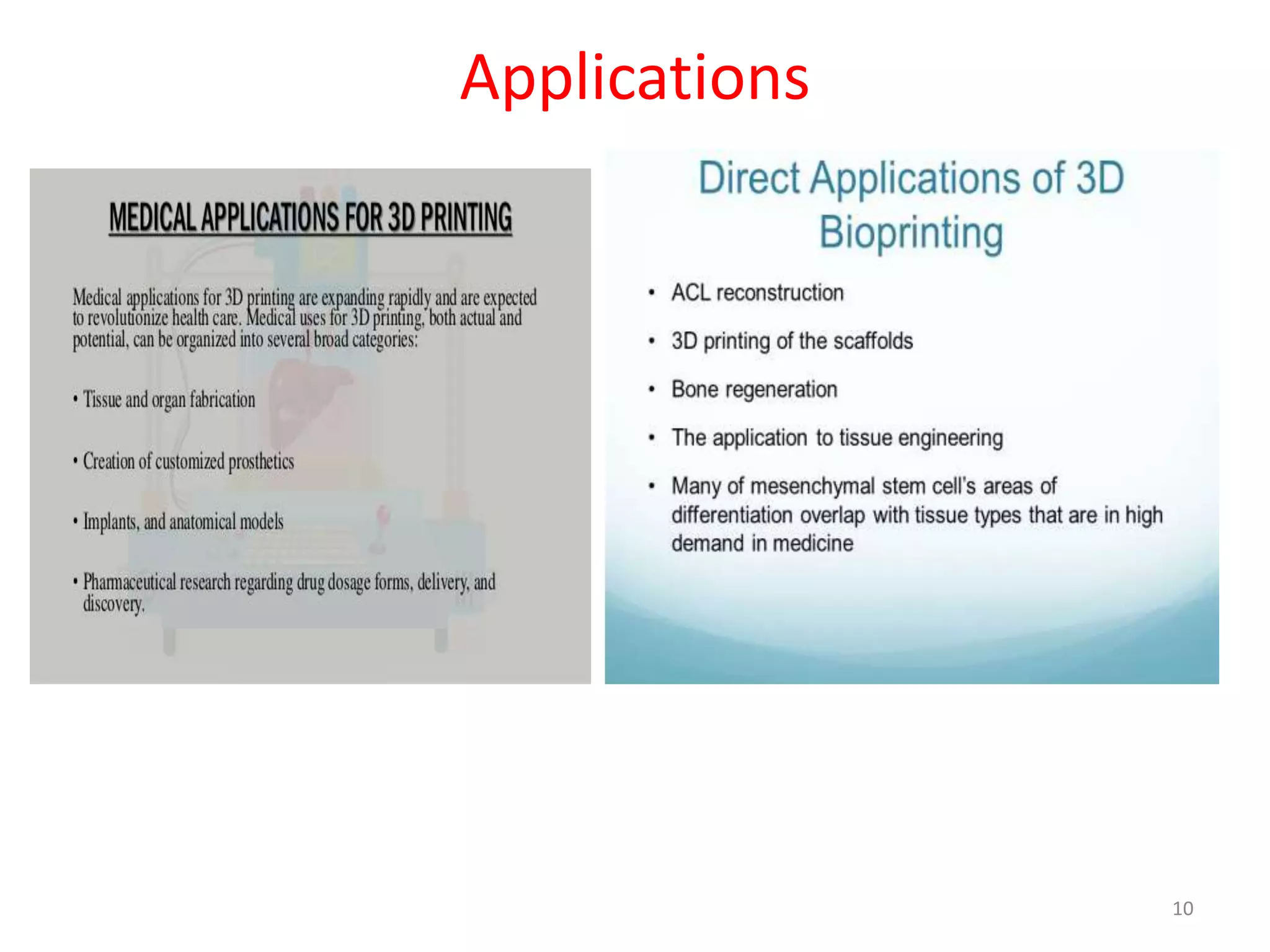 Applications

MEDICAL APPLICATIONS FOR 3D PRINTING

Medical applications for 3D printing are expanding rapidly and are expected to revolutionize health care. Medical uses for 3D printing, both actual and potential, can be organized into several broad categories:

• Tissue and organ fabrication

• Creation of customized prosthetics

• Implants, and anatomical models

• Pharmaceutical research regarding drug dosage forms, delivery, and discovery.

Direct Applications of 3D Bioprinting

• ACL reconstruction

• 3D printing of the scaffolds

• Bone regeneration

• The application to tissue engineering

• Many of mesenchymal stem cell's areas of differentiation overlap with tissue types that are in high demand in medicine

10